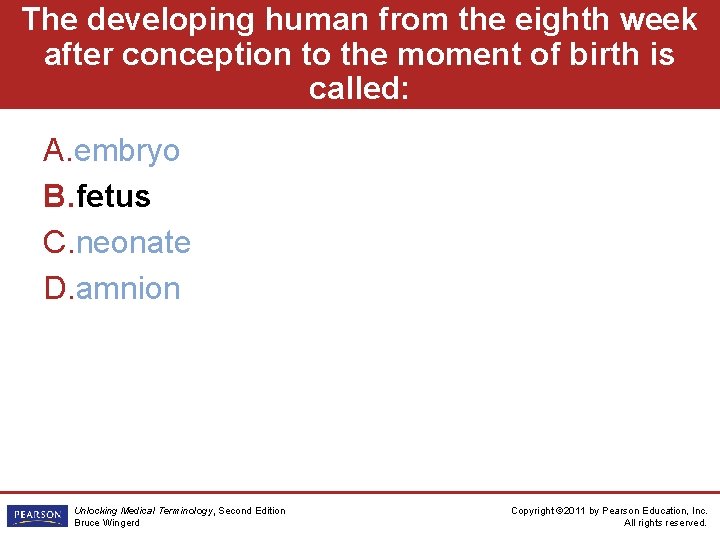 The developing human from the eighth week after conception to the moment of birth is called:

A. embryo
B. fetus
C. neonate
D. amnion

PEARSON

Unlocking Medical Terminology, Second Edition
Bruce Wingerd

Copyright ©2011 by Pearson Education, Inc.
All rights reserved.